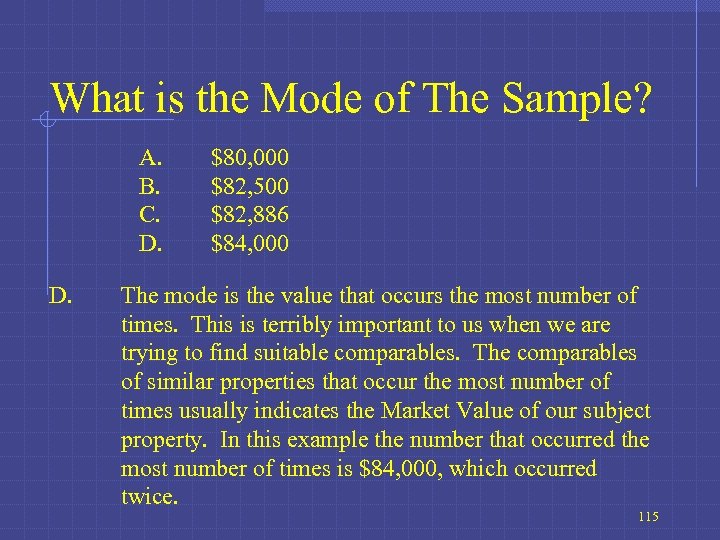 What is the Mode of The Sample?

A. \$80,000
B. \$82,500
C. \$82,886
D. \$84,000

D. The mode is the value that occurs the most number of times. This is terribly important to us when we are trying to find suitable comparables. The comparables of similar properties that occur the most number of times usually indicates the Market Value of our subject property. In this example the number that occurred the most number of times is \$84,000, which occurred twice.

115